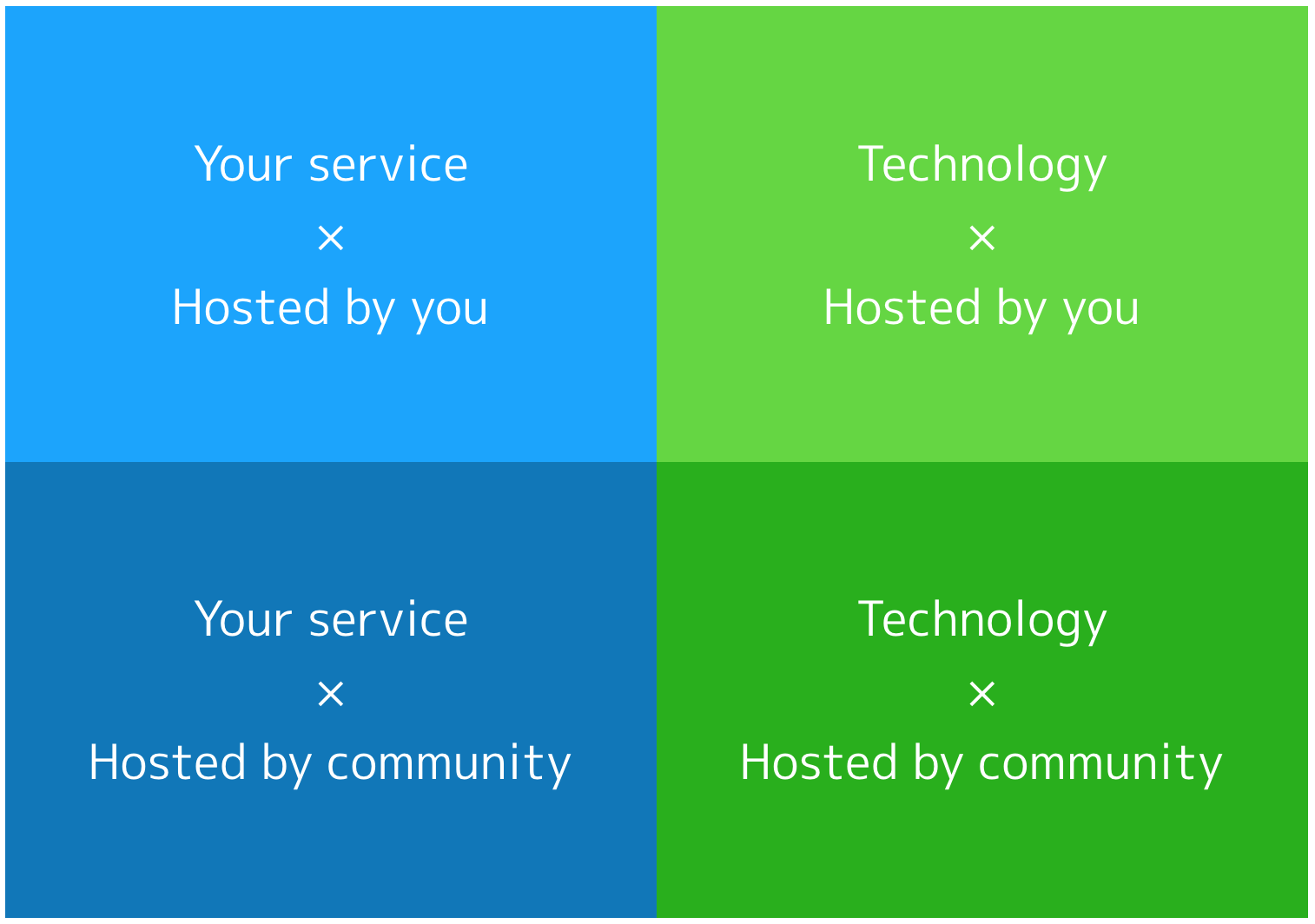 Your service
×
Hosted by you

Technology
×
Hosted by you

Your service
×
Hosted by community

Technology
×
Hosted by community